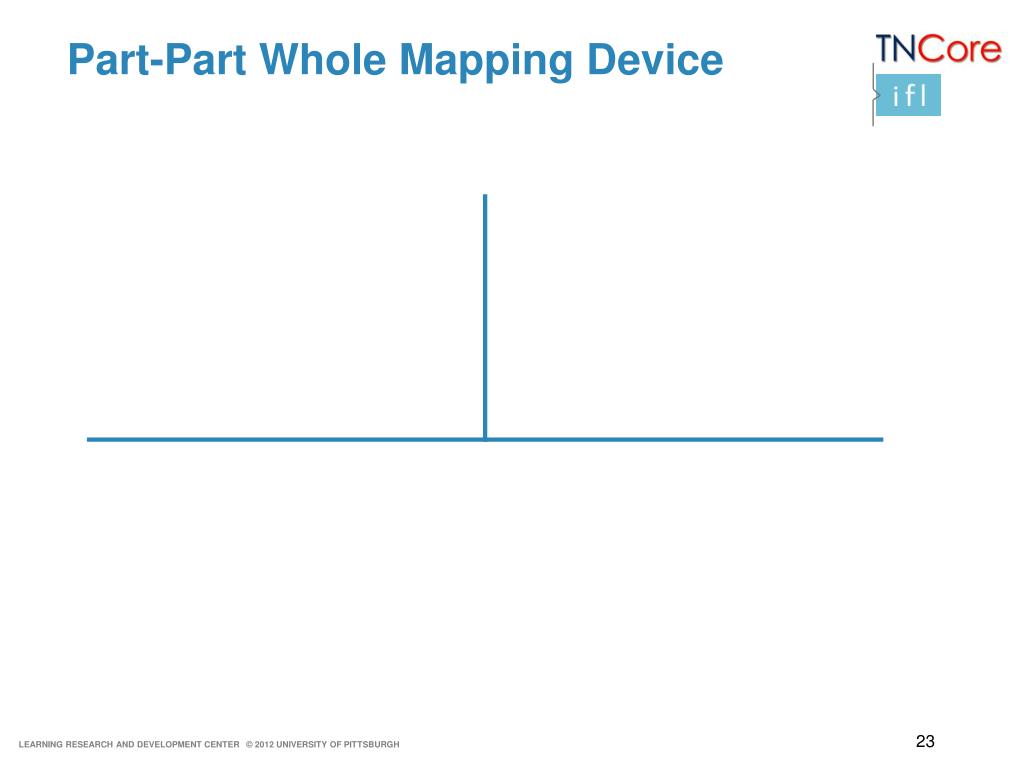 Part-Part Whole Mapping Device

TNCore

ifl

LEARNING RESEARCH AND DEVELOPMENT CENTER © 2012 UNIVERSITY OF PITTSBURGH

23